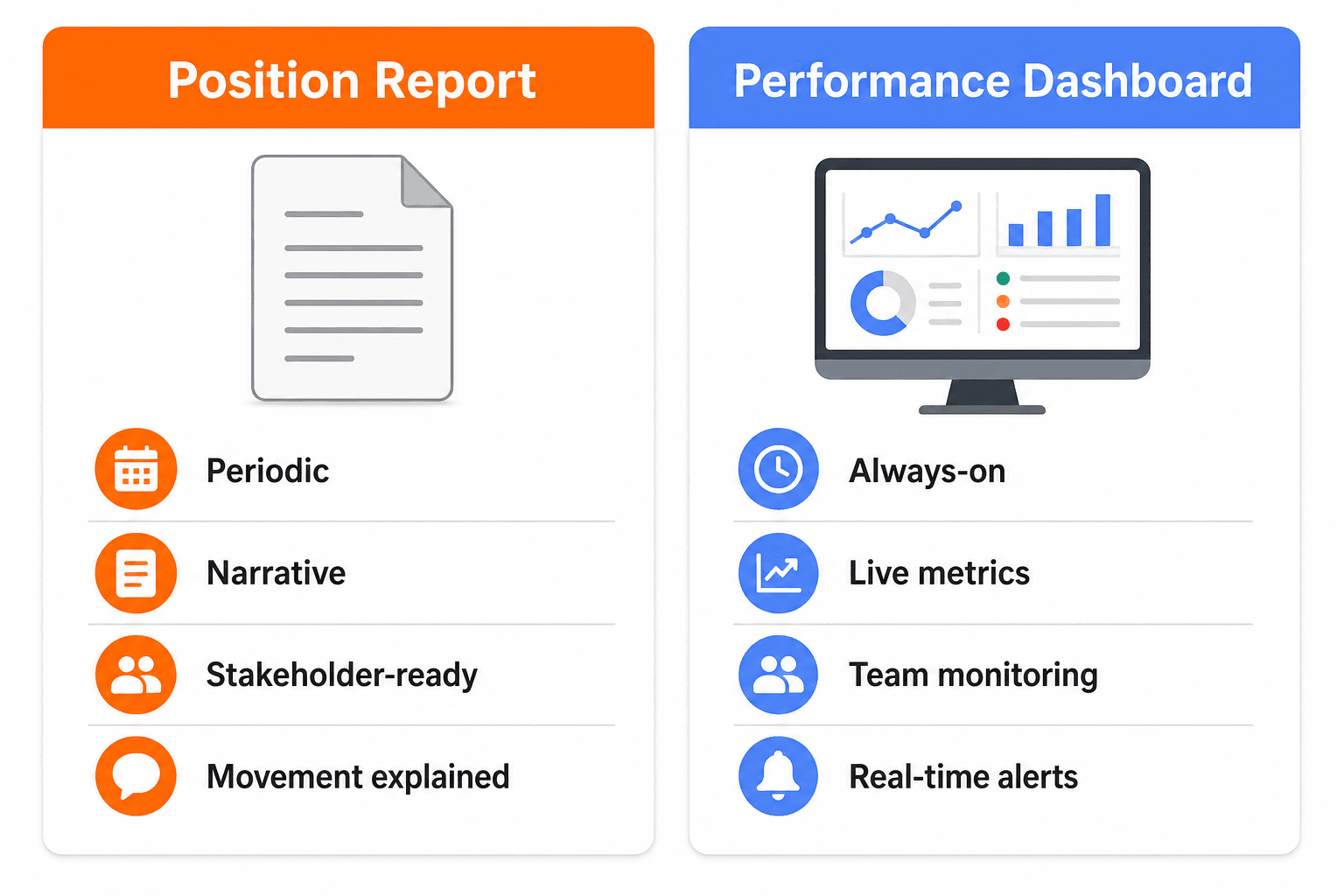 Position Report

Periodic

Narrative

Stakeholder-ready

Movement explained

Performance Dashboard

Always-on

Live metrics

Team monitoring

Real-time alerts